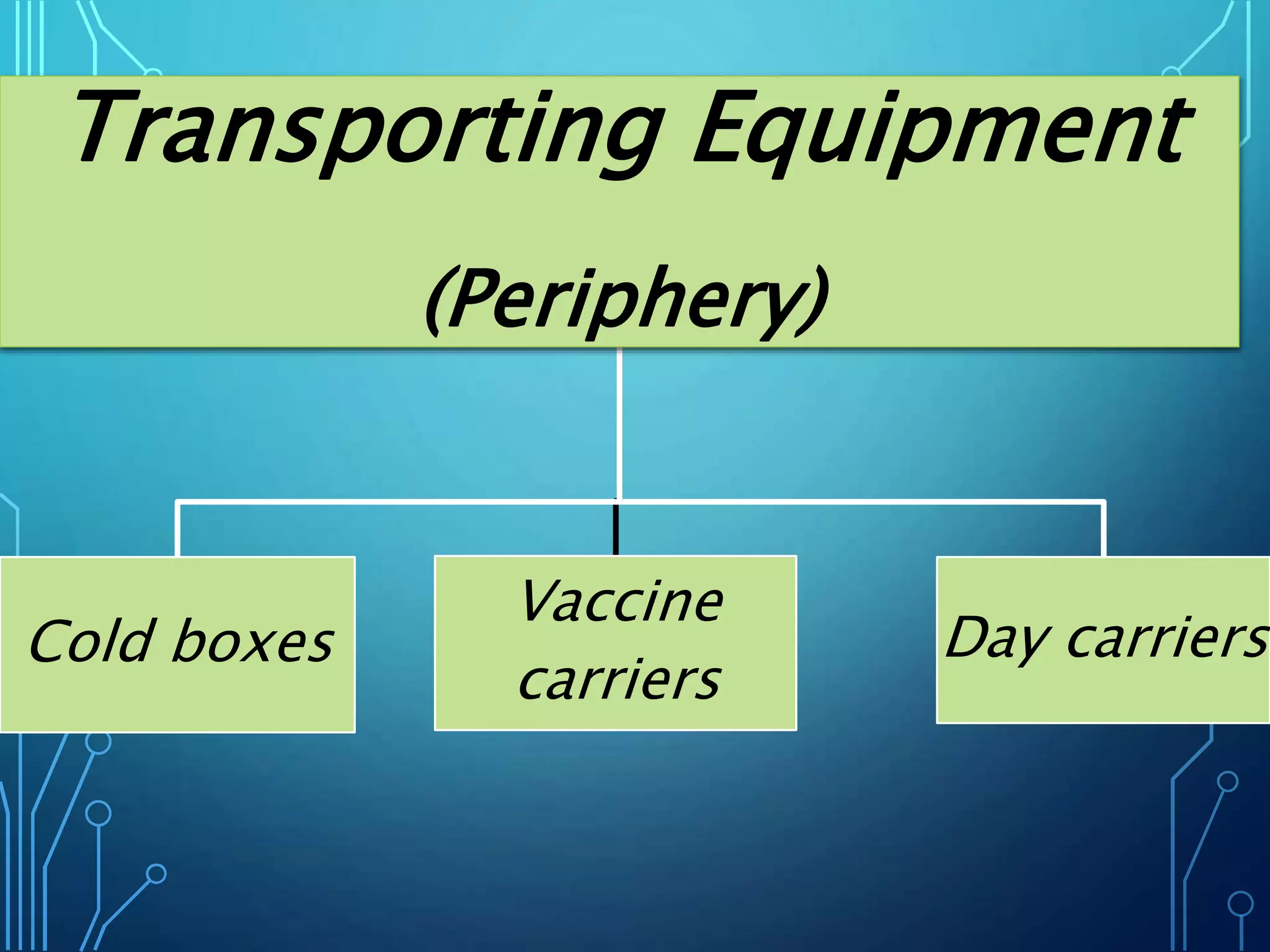 Transporting Equipment

(Periphery)

Cold boxes

Vaccine carriers

Day carriers